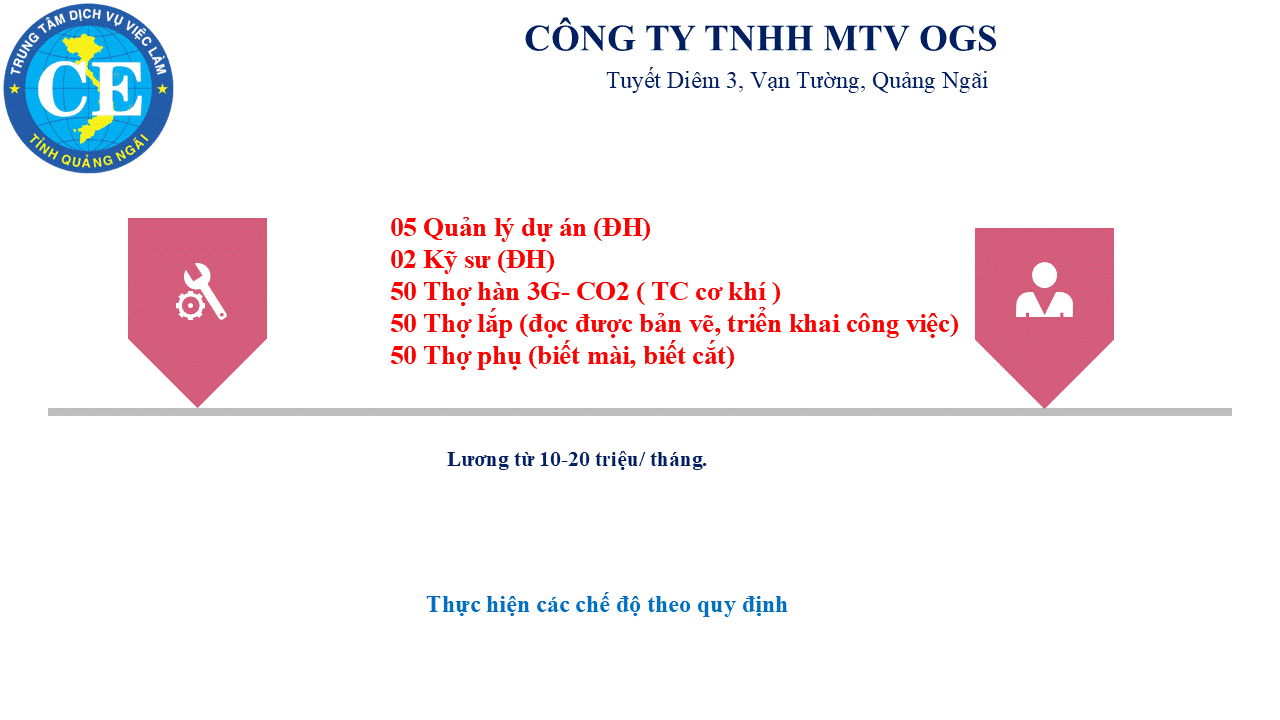 TRUNG TÂM DỊCH VỤ VIỆC LÀM
CE
TỈNH QUẢNG NGÃI

CÔNG TY TNHH MTV OGS
Tuyết Diêm 3, Vạn Tường, Quảng Ngãi

05 Quản lý dự án (ĐH)
02 Kỹ sư (ĐH)
50 Thợ hàn 3G- CO2 ( TC cơ khí )
50 Thợ lắp (đọc được bản vẽ, triển khai công việc)
50 Thợ phụ (biết mài, biết cắt)

Lương từ 10-20 triệu/ tháng.

Thực hiện các chế độ theo quy định